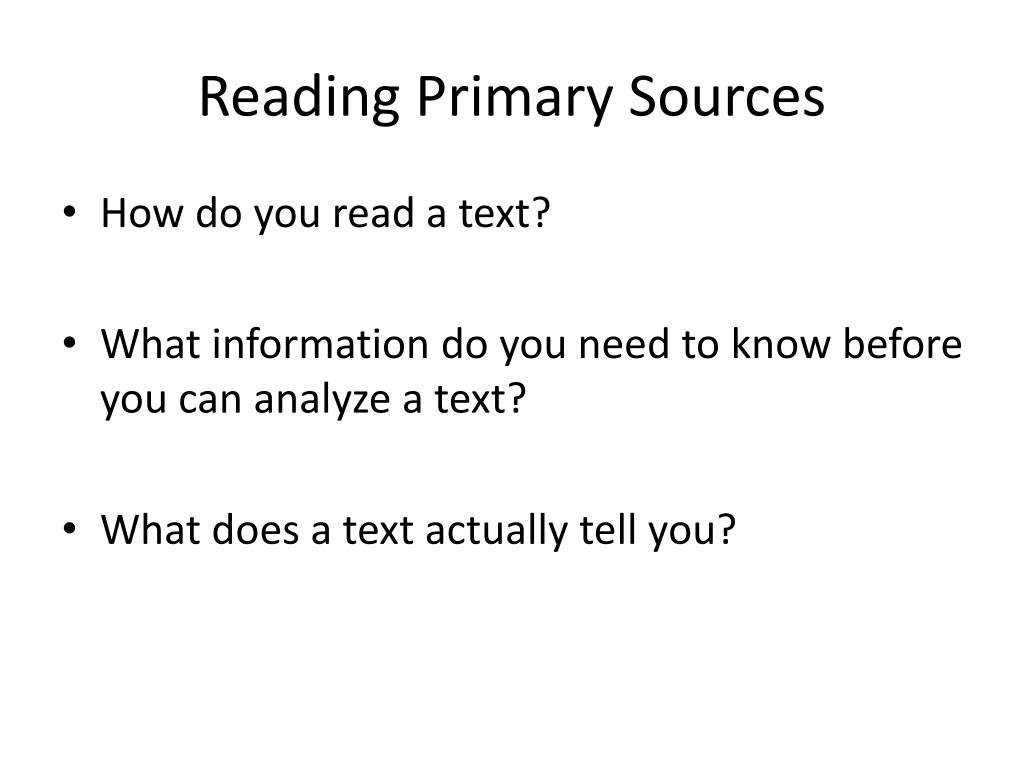 Reading Primary Sources

• How do you read a text?

• What information do you need to know before you can analyze a text?

• What does a text actually tell you?